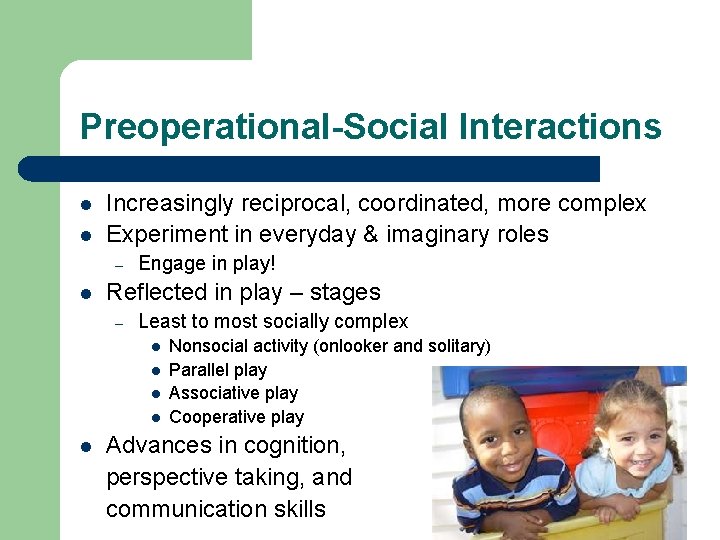 Preoperational-Social Interactions

- Increasingly reciprocal, coordinated, more complex
- Experiment in everyday & imaginary roles
  – Engage in play!
- Reflected in play – stages
  – Least to most socially complex
    - Nonsocial activity (onlooker and solitary)
    - Parallel play
    - Associative play
    - Cooperative play
- Advances in cognition, perspective taking, and communication skills